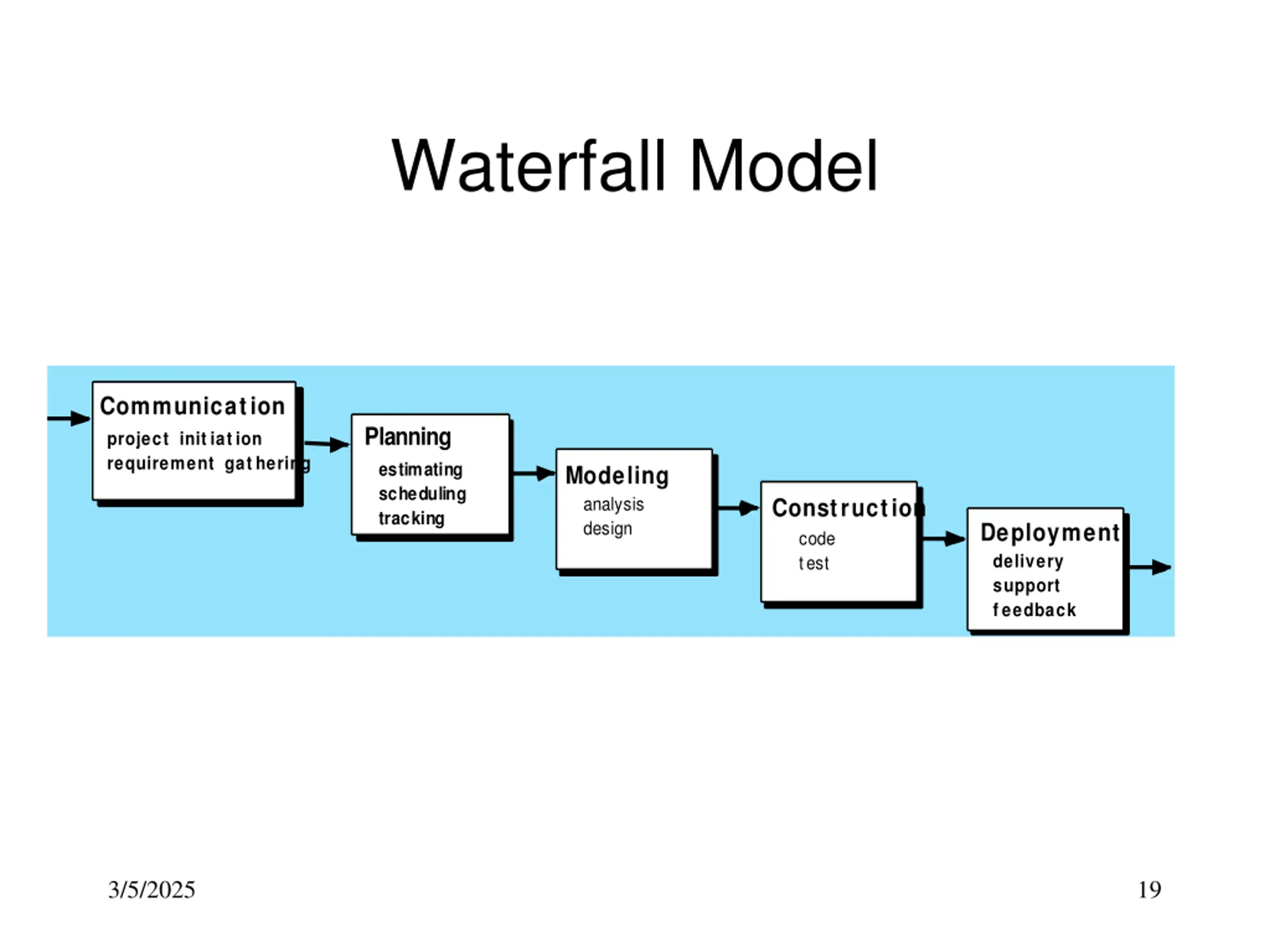 Waterfall Model

Communication
project initiation
requirement gathering

Planning
estimating
scheduling
tracking

Modeling
analysis
design

Construction
code
test

Deployment
delivery
support
feedback

3/5/2025

19